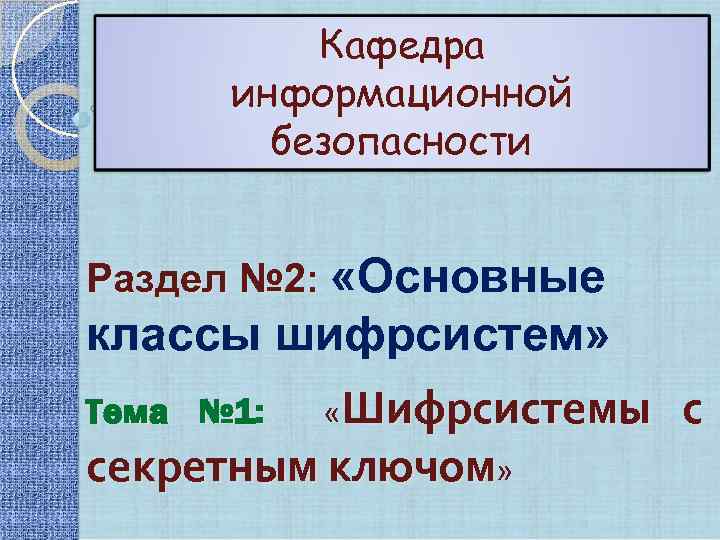 Кафедра информационной безопасности

Раздел №2: «Основные классы шифрсистем»

Тема №1: «Шифрсистемы с секретным ключом»